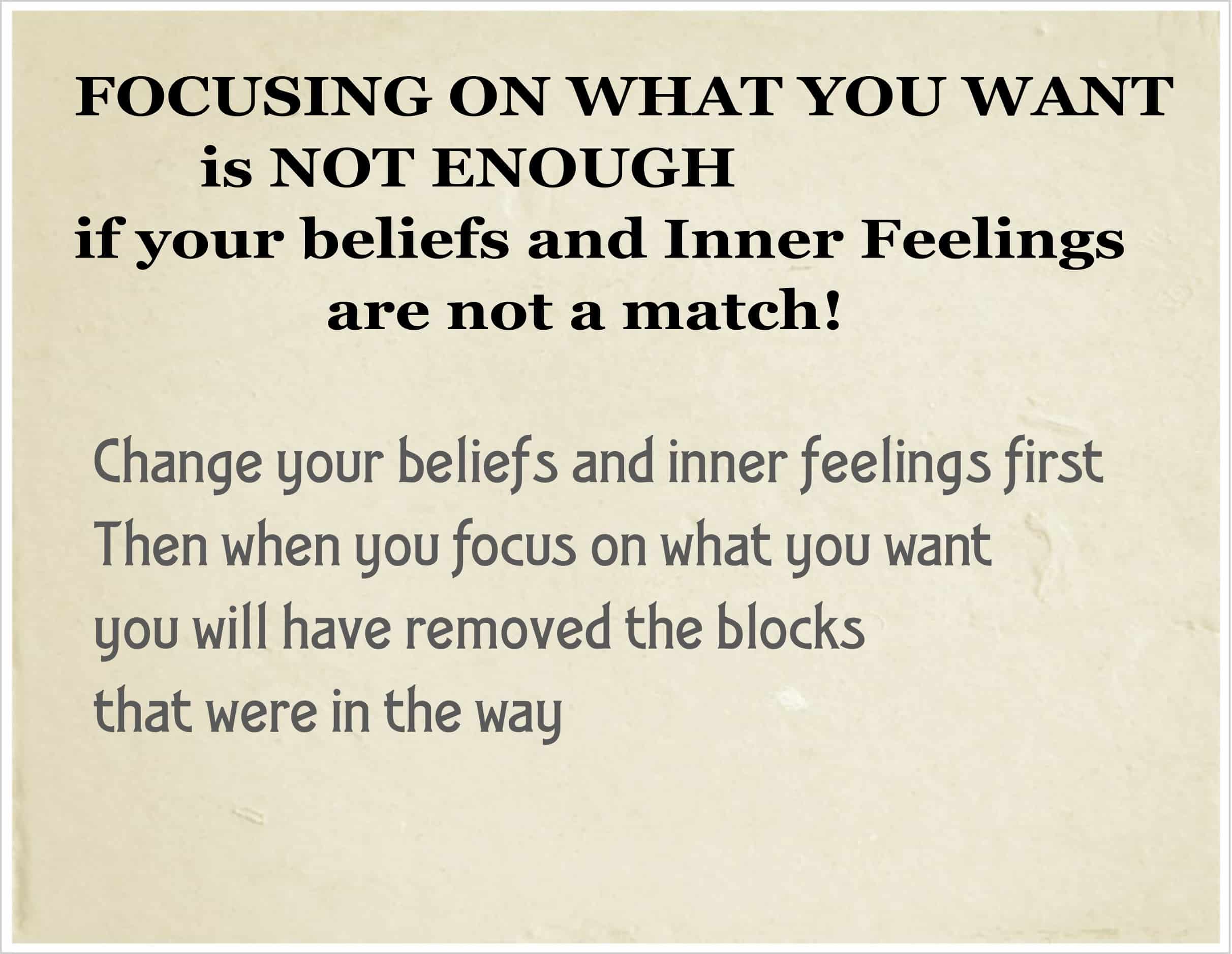 FOCUSING ON WHAT YOU WANT
is NOT ENOUGH
if your beliefs and Inner Feelings
are not a match!

Change your beliefs and inner feelings first
Then when you focus on what you want
you will have removed the blocks
that were in the way